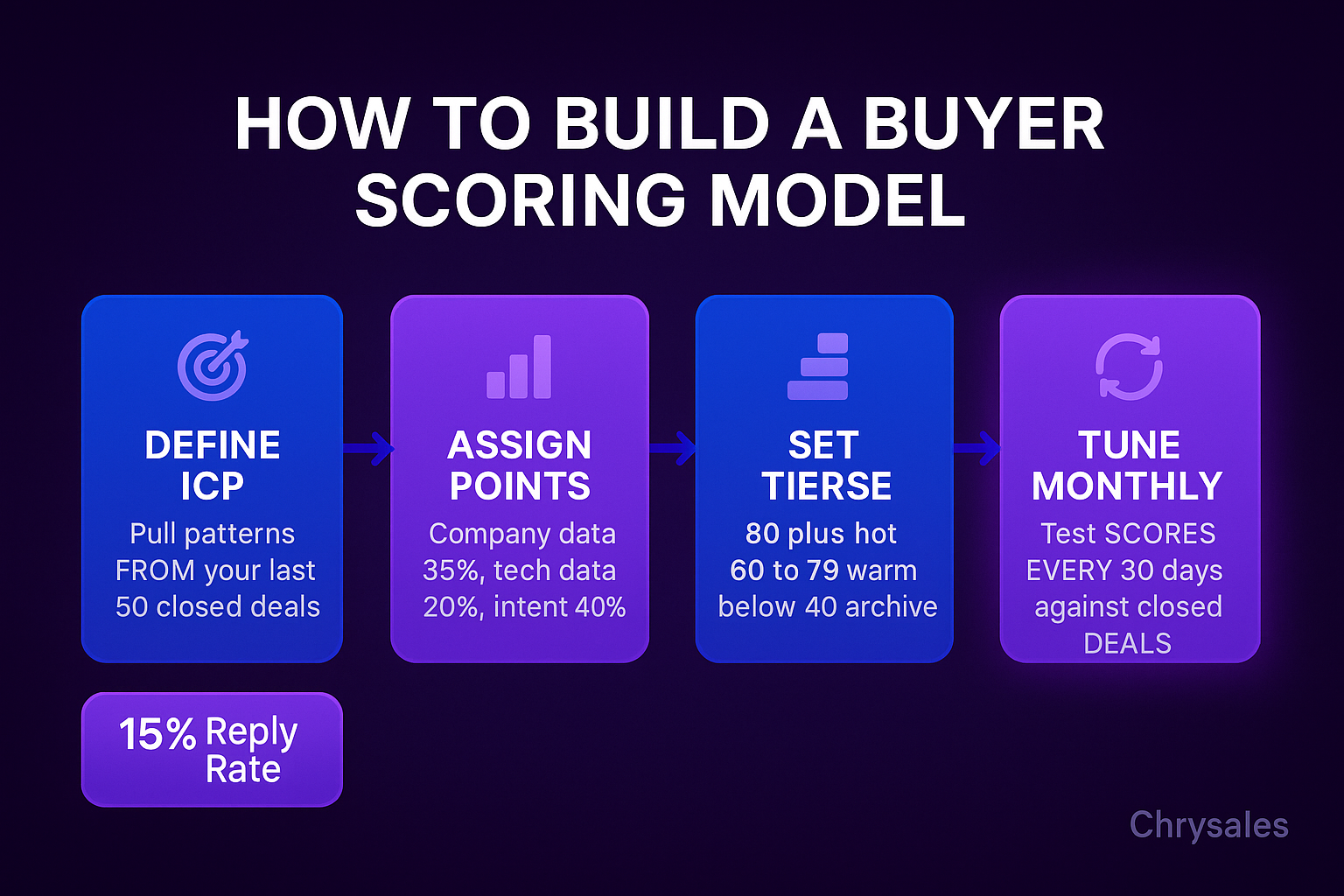 HOW TO BUILD A BUYER SCORING MODEL

DEFINE ICP
Pull patterns FROM your last 50 closed deals

ASSIGN POINTS
Company data 35%, tech data 20%, intent 40%

SET TIERSE
80 plus hot
60 to 79 warm
below 40 archive

TUNE MONTHLY
Test SCORES EVERY 30 days against closed DEALS

15% Reply Rate

Chrysales